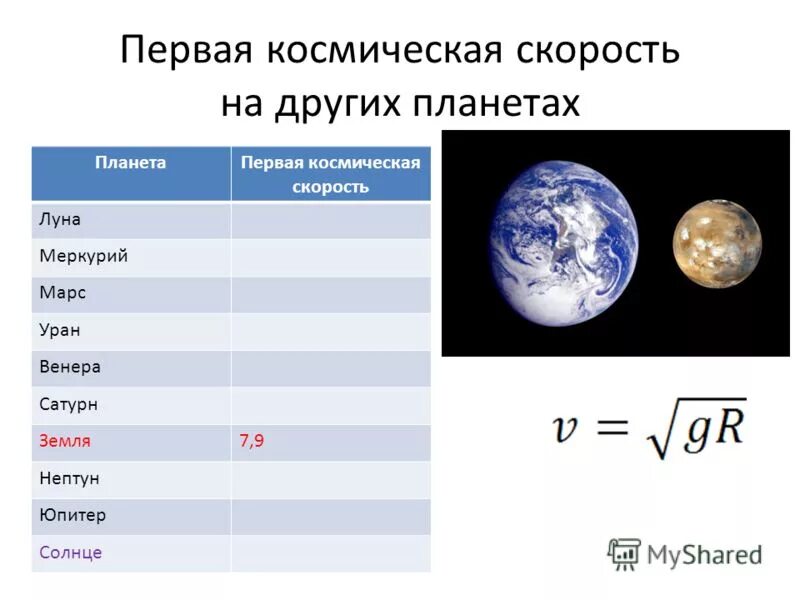 Первая космическая скорость на других планетах

| Планета | Первая космическая скорость |
|---|---|
| Луна | |
| Меркурий | |
| Марс | |
| Уран | |
| Венера | |
| Сатурн | |
| Земля | 7,9 |
| Нептун | |
| Юпитер | |
| Солнце | |

$v = \sqrt{gR}$

MyShared